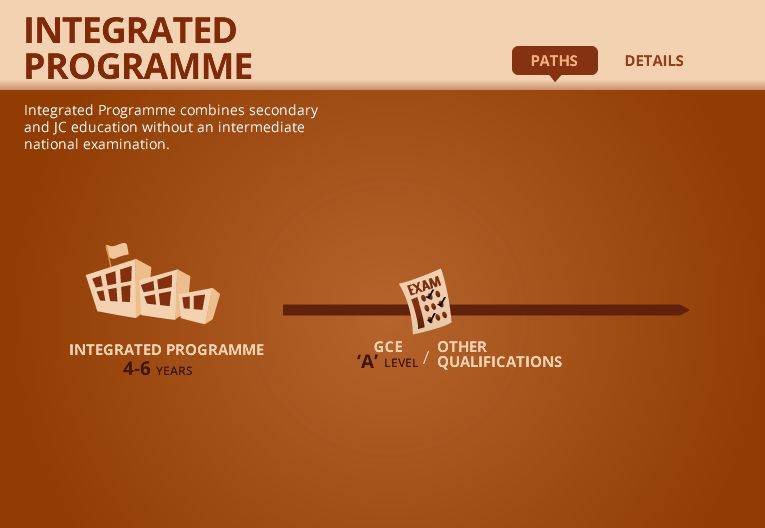 INTEGRATED PROGRAMME

PATHS DETAILS

Integrated Programme combines secondary and JC education without an intermediate national examination.

INTEGRATED PROGRAMME
4-6 YEARS

EXAM

GCE
'A' LEVEL / OTHER QUALIFICATIONS